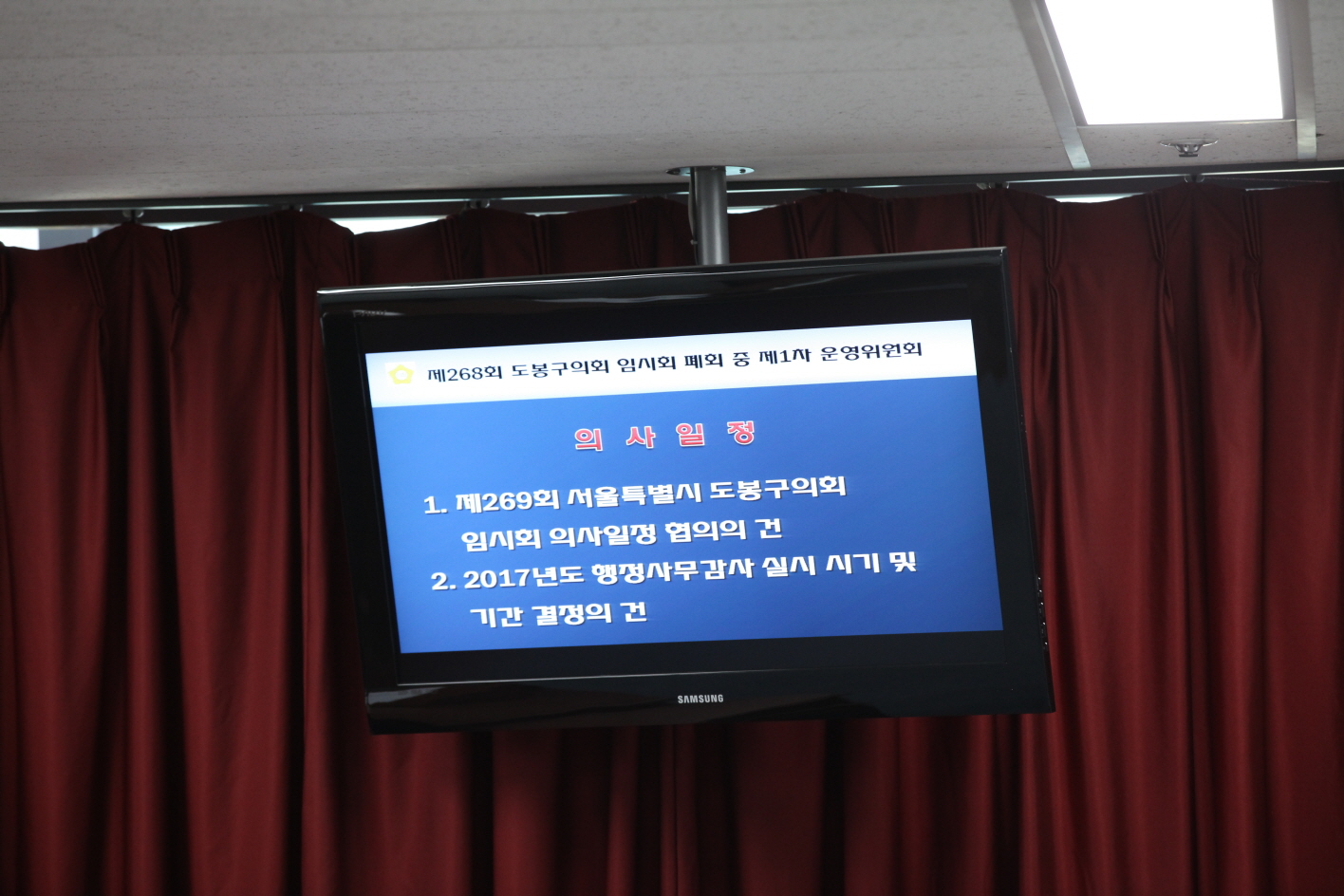 제268회 도봉구의회 임시회 폐회 중 제1차 운영위원회

의 사 일 정

1. 제269회 서울특별시 도봉구의회 임시회 의사일정 협의의 건
2. 2017년도 행정사무감사 실시 시기 및 기간 결정의 건

SAMSUNG